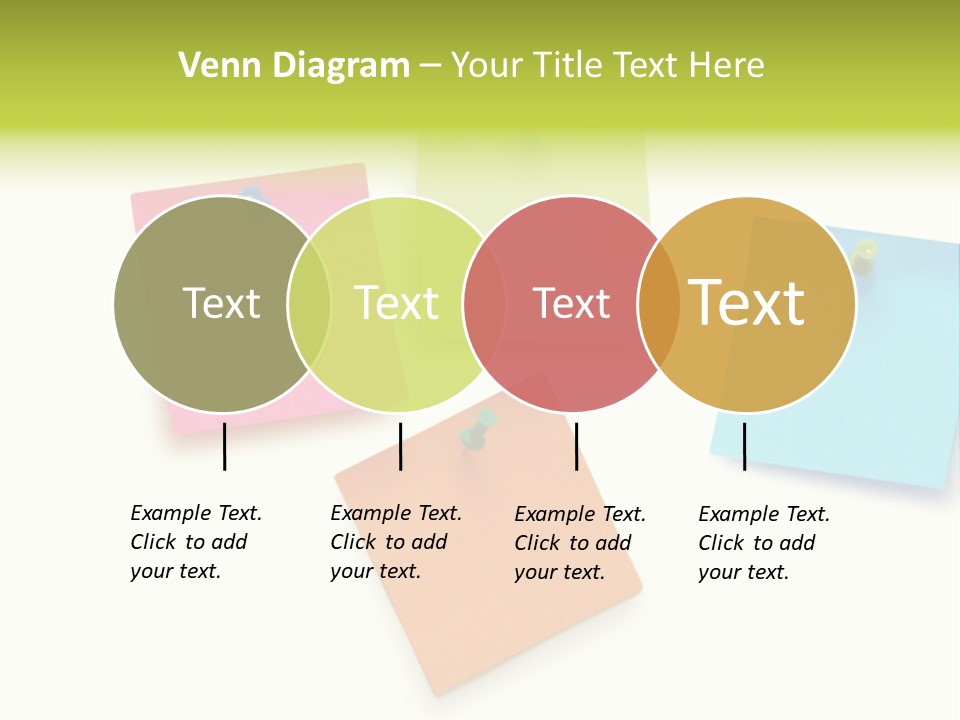 Venn Diagram – Your Title Text Here

Text

Text

Text

Text

Example Text. Click to add your text.

Example Text. Click to add your text.

Example Text. Click to add your text.

Example Text. Click to add your text.